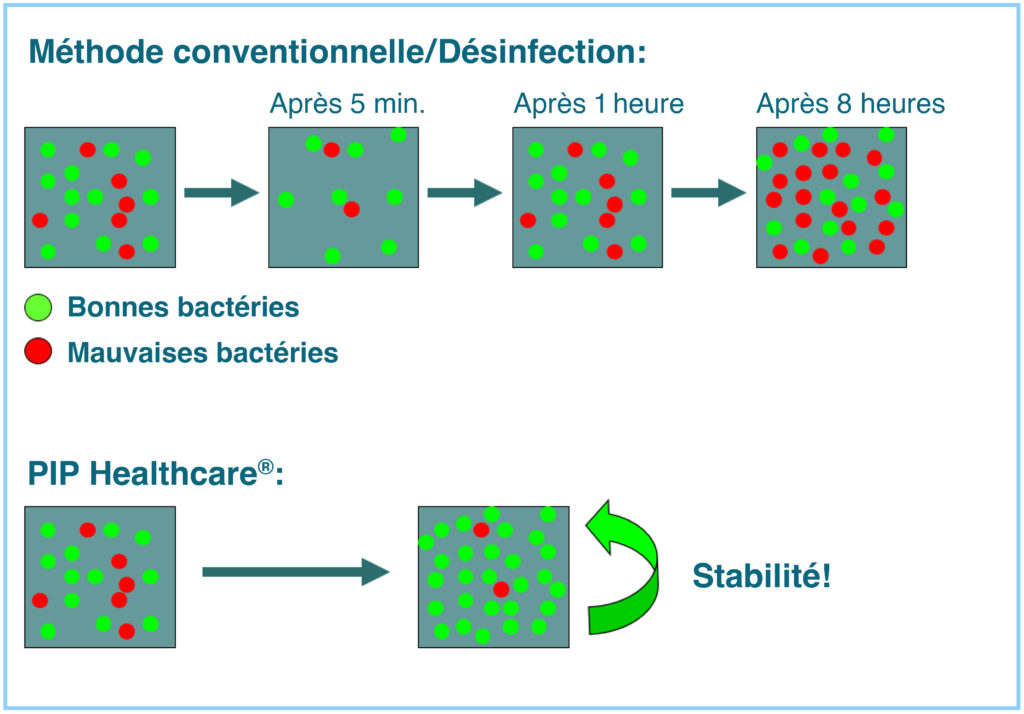 Méthode conventionnelle/Désinfection:

Après 5 min.

Après 1 heure

Après 8 heures

Bonnes bactéries

Mauvaises bactéries

PIP Healthcare®:

Stabilité!